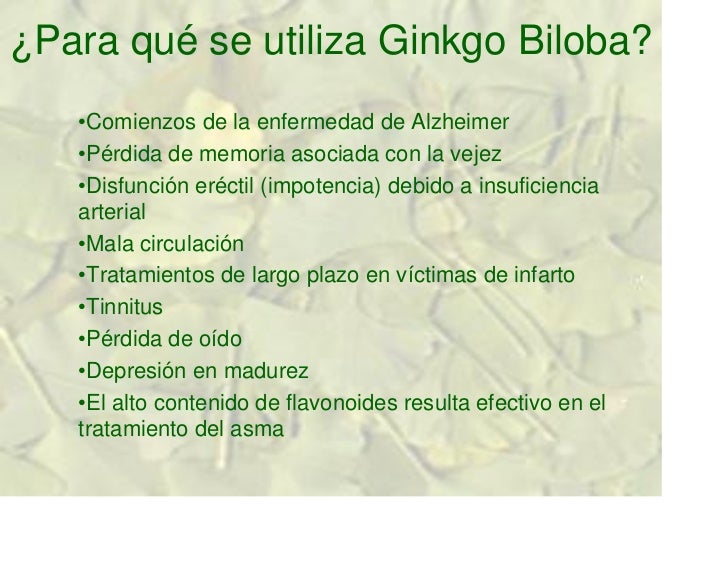 ¿Para qué se utiliza Ginkgo Biloba?

•Comienzos de la enfermedad de Alzheimer
•Pérdida de memoria asociada con la vejez
•Disfunción eréctil (impotencia) debido a insuficiencia arterial
•Mala circulación
•Tratamientos de largo plazo en víctimas de infarto
•Tinnitus
•Pérdida de oído
•Depresión en madurez
•El alto contenido de flavonoides resulta efectivo en el tratamiento del asma